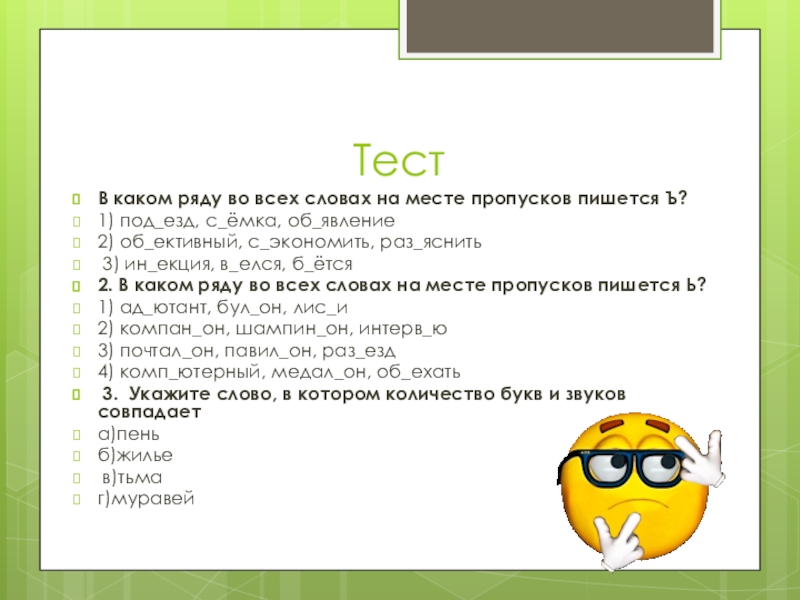 Тест

В каком ряду во всех словах на месте пропусков пишется Ъ?
1) под_езд, с_ёмка, об_явление
2) об_ективный, с_экономить, раз_яснить
3) ин_екция, в_елся, б_ётся
2. В каком ряду во всех словах на месте пропусков пишется Ь?
1) ад_ютант, бул_он, лис_и
2) компан_он, шампин_он, интерв_ю
3) почтал_он, павил_он, раз_езд
4) комп_ютерный, медал_он, об_ехать
3. Укажите слово, в котором количество букв и звуков совпадает
а)пень
б)жилье
в)тьма
г)муравей